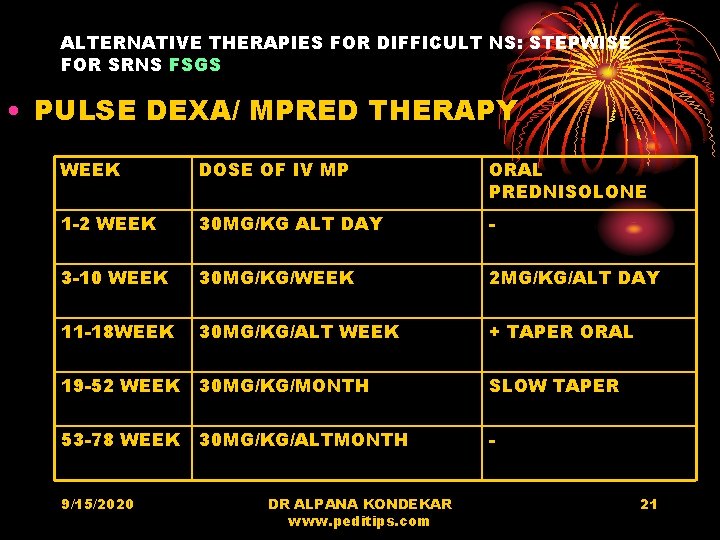 ALTERNATIVE THERAPIES FOR DIFFICULT NS: STEPWISE FOR SRNS FSGS

• PULSE DEXA/ MPRED THERAPY

| WEEK | DOSE OF IV MP | ORAL PREDNISOLONE |
|---|---|---|
| 1-2 WEEK | 30MG/KG ALT DAY | - |
| 3-10 WEEK | 30MG/KG/WEEK | 2MG/KG/ALT DAY |
| 11-18WEEK | 30MG/KG/ALT WEEK | + TAPER ORAL |
| 19-52 WEEK | 30MG/KG/MONTH | SLOW TAPER |
| 53-78 WEEK | 30MG/KG/ALTMONTH | - |

9/15/2020

DR ALPANA KONDEKAR
www.peditips.com

21